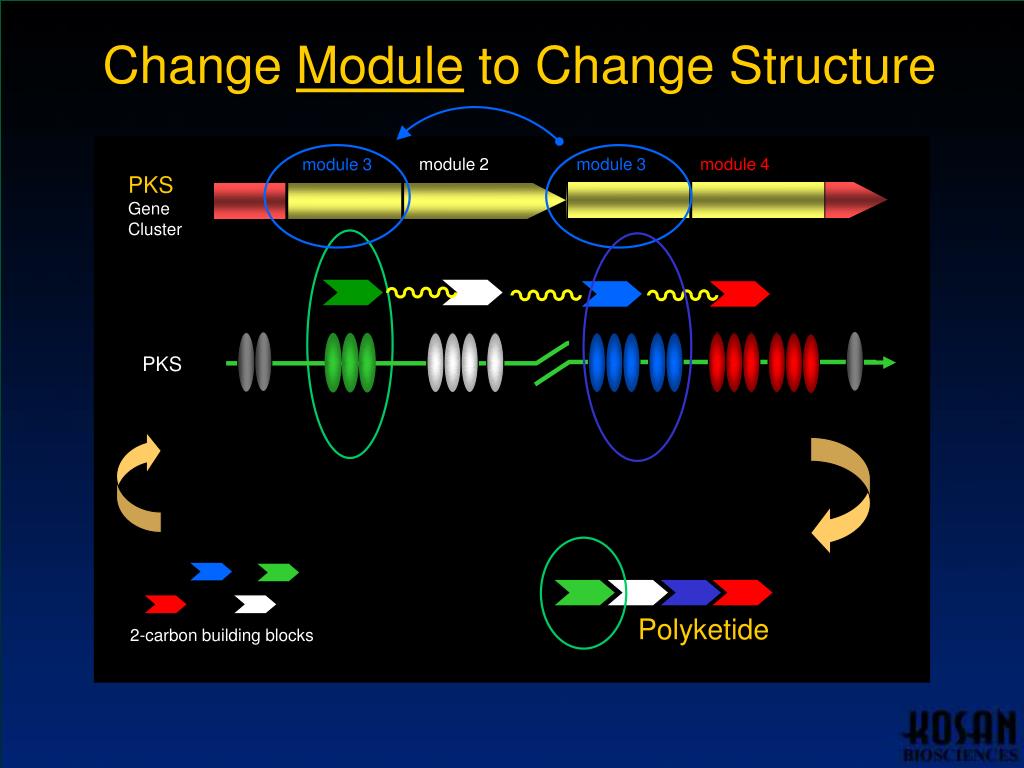 Change Module to Change Structure

module 3

module 2

module 3

module 4

PKS
Gene
Cluster

PKS

2-carbon building blocks

Polyketide

KOSAN
BIOSCIENCES